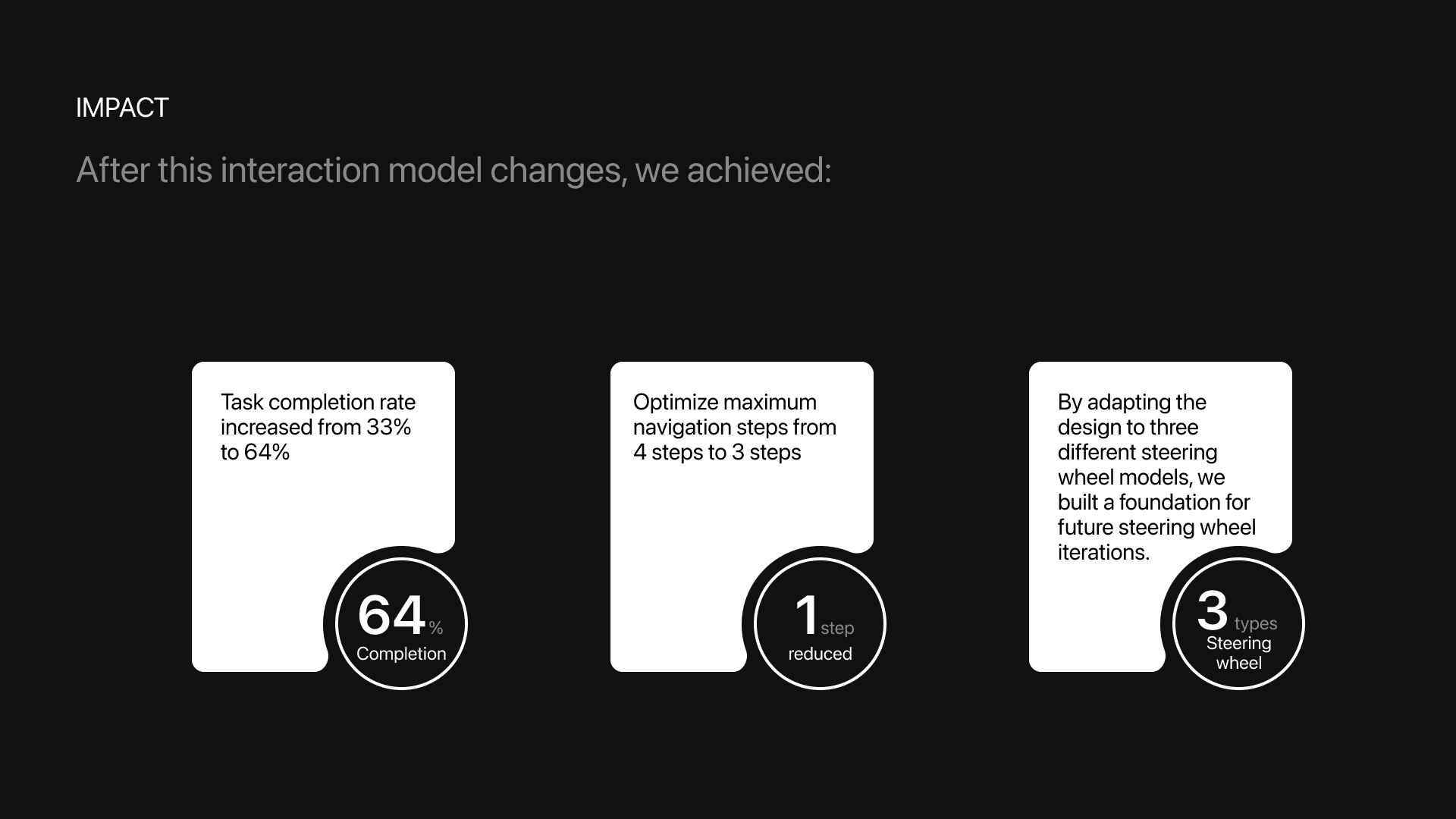 IMPACT

After this interaction model changes, we achieved:

Task completion rate increased from 33% to 64%

64 %
Completion

Optimize maximum navigation steps from 4 steps to 3 steps

1 step
reduced

By adapting the design to three different steering wheel models, we built a foundation for future steering wheel iterations.

3 types
Steering wheel